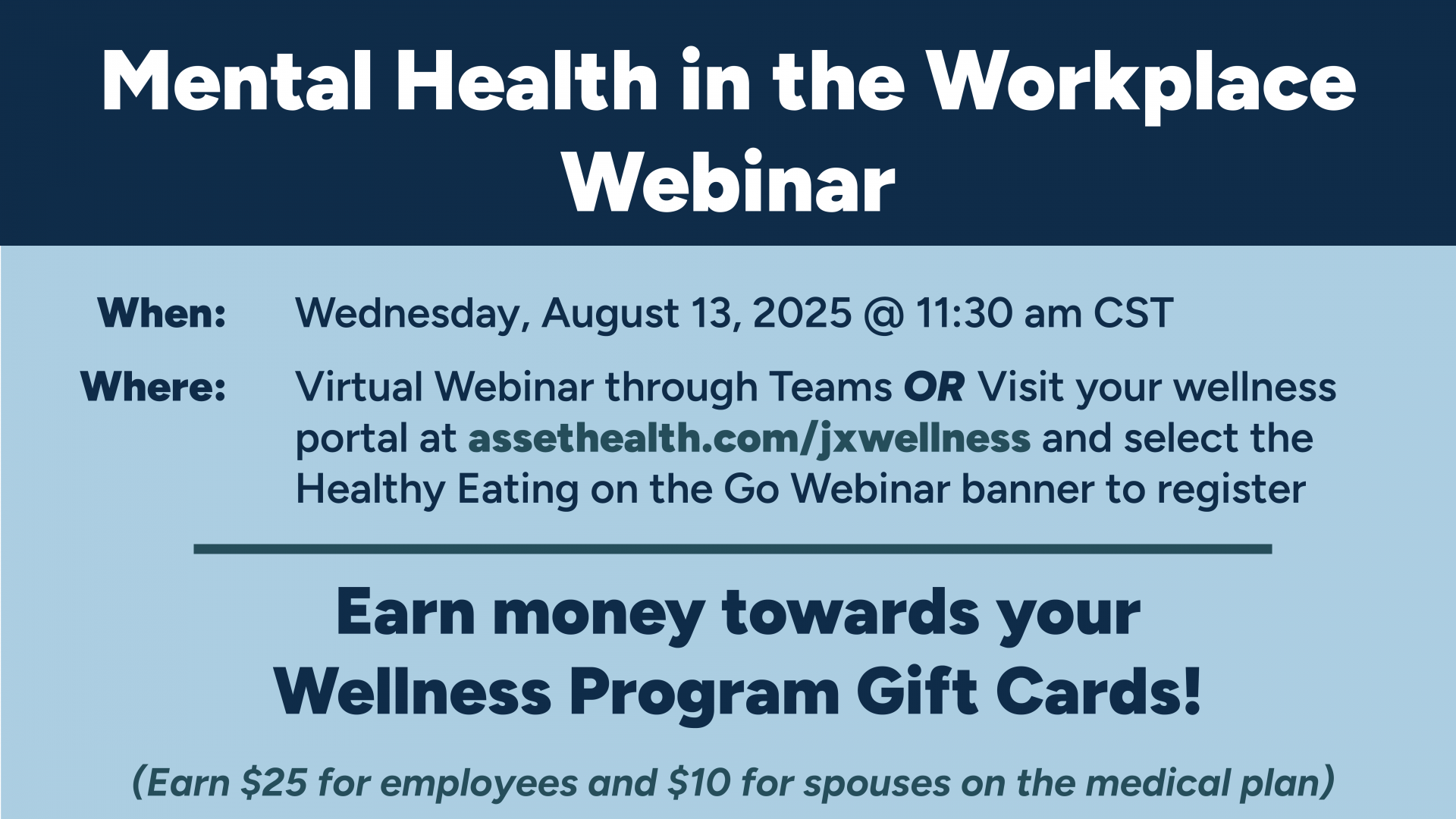 Mental Health in the Workplace Webinar

When: Wednesday, August 13, 2025 @ 11:30 am CST

Where: Virtual Webinar through Teams OR Visit your wellness portal at assethealth.com/jxwellness and select the Healthy Eating on the Go Webinar banner to register

Earn money towards your Wellness Program Gift Cards!

(Earn \$25 for employees and \$10 for spouses on the medical plan)